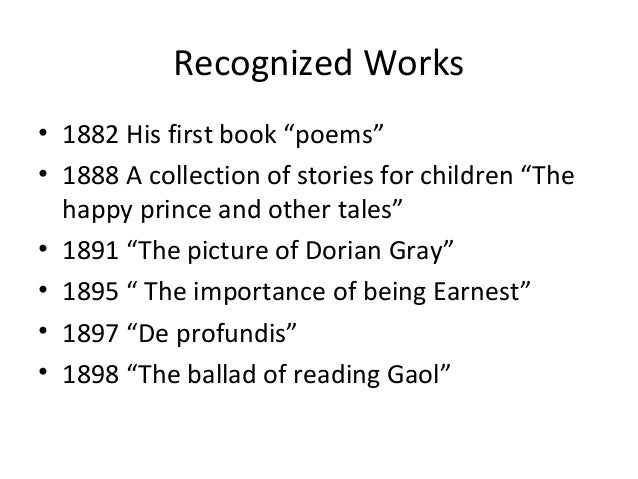 Recognized Works

• 1882 His first book “poems”
• 1888 A collection of stories for children “The happy prince and other tales”
• 1891 “The picture of Dorian Gray”
• 1895 “ The importance of being Earnest”
• 1897 “De profundis”
• 1898 “The ballad of reading Gaol”